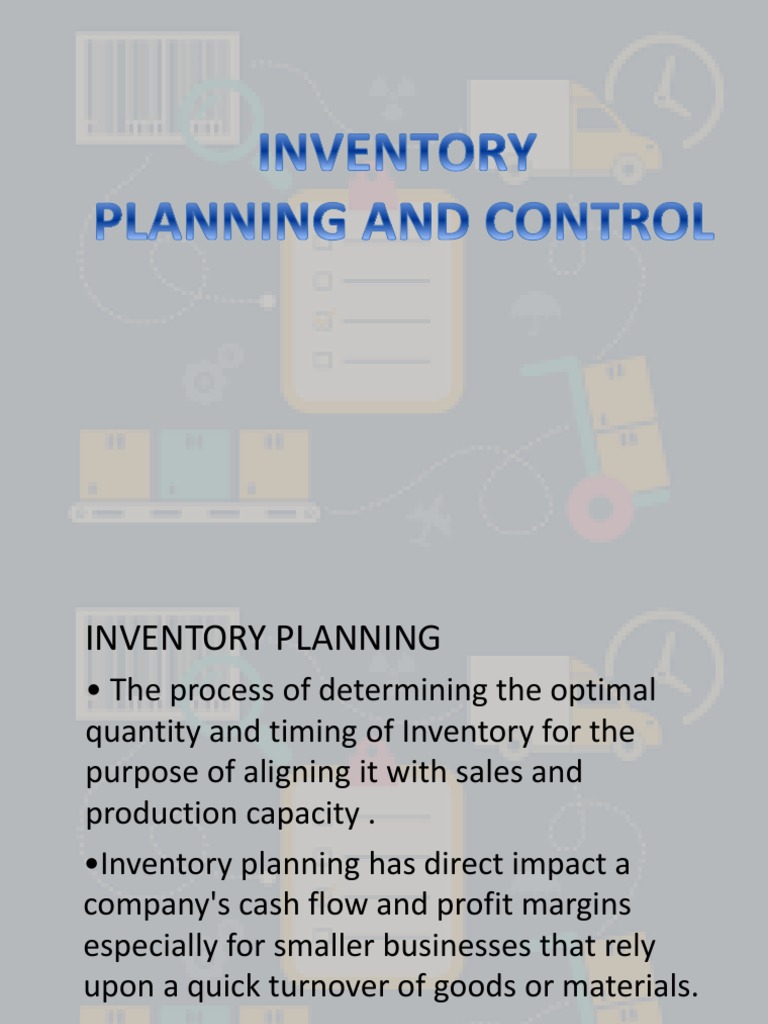 INVENTORY
PLANNING AND CONTROL

INVENTORY PLANNING

• The process of determining the optimal quantity and timing of Inventory for the purpose of aligning it with sales and production capacity .

•Inventory planning has direct impact a company's cash flow and profit margins especially for smaller businesses that rely upon a quick turnover of goods or materials.